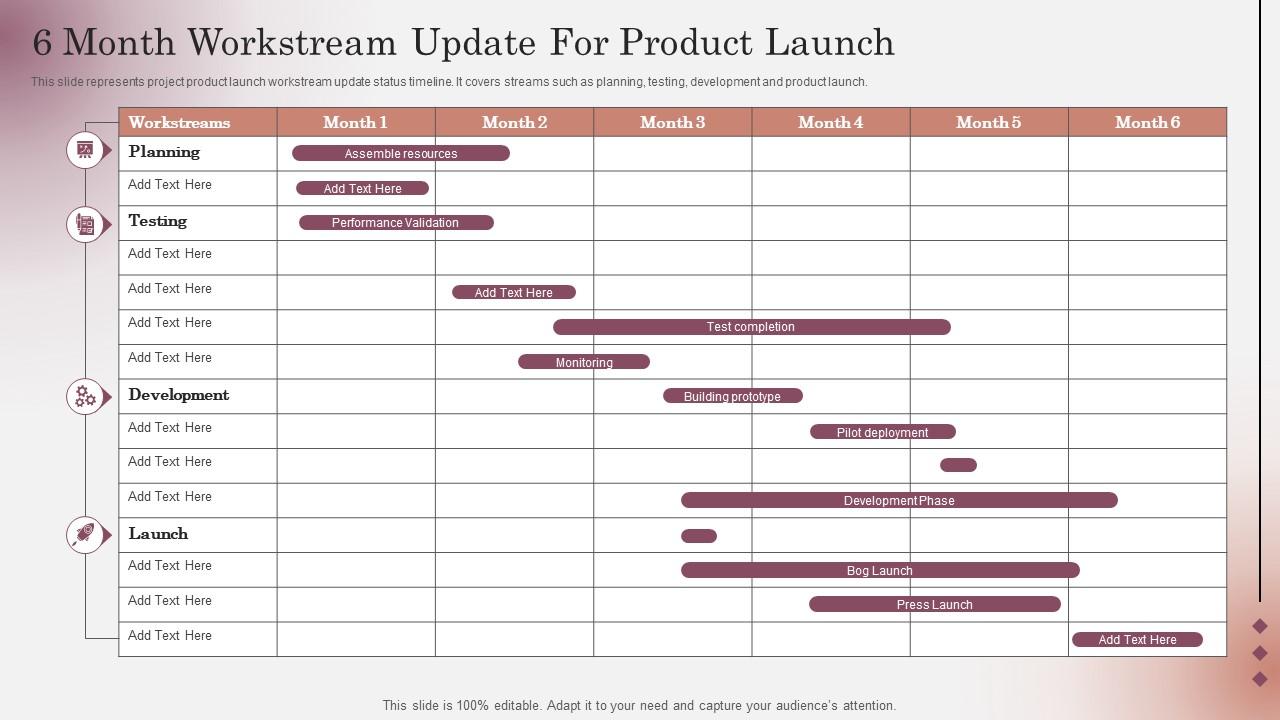 6 Month Workstream Update For Product Launch

This slide represents project product launch workstream update status timeline. It covers streams such as planning, testing, development and product launch.

| Workstreams | Month 1 | Month 2 | Month 3 | Month 4 | Month 5 | Month 6 |
|---|---|---|---|---|---|---|
| Planning | Assemble resources | | | | | |
| Add Text Here | Add Text Here | | | | | |
| Testing | Performance Validation | | | | | |
| Add Text Here | | | | | | |
| Add Text Here | | Add Text Here | | | | |
| Add Text Here | | | Test completion | | | |
| Add Text Here | | Monitoring | | | | |
| Development | | | Building prototype | | | |
| Add Text Here | | | | Pilot deployment | | |
| Add Text Here | | | | | | |
| Add Text Here | | | Development Phase | | | |
| Launch | | | | | | |
| Add Text Here | | | Bog Launch | | | |
| Add Text Here | | | | Press Launch | | |
| Add Text Here | | | | | | Add Text Here |

This slide is 100% editable. Adapt it to your need and capture your audience's attention.